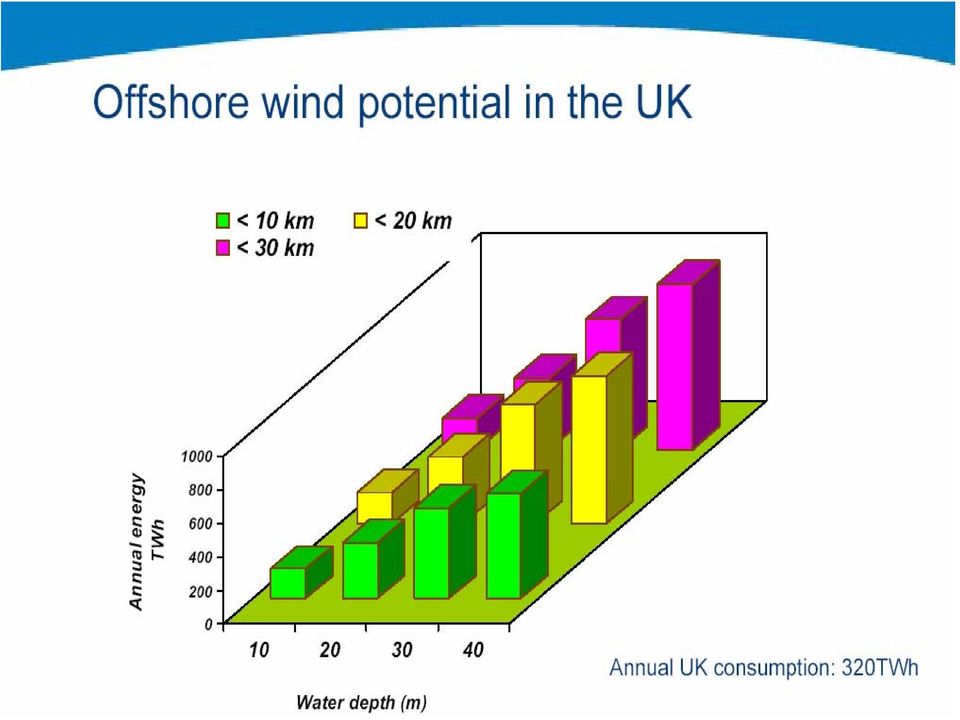 Offshore wind potential in the UK

< 10 km
< 20 km
< 30 km

Annual energy TWh

1000
800
600
400
200
0

10
20
30
40

Water depth (m)

Annual UK consumption: 320TWh